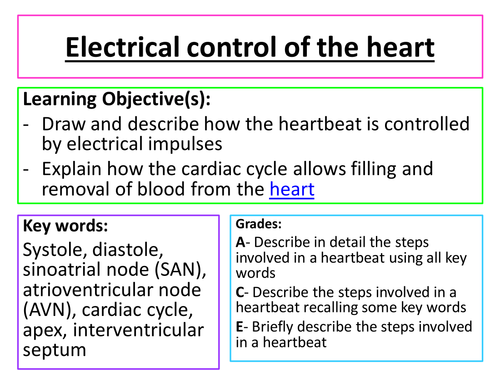 Electrical control of the heart

Learning Objective(s):
- Draw and describe how the heartbeat is controlled by electrical impulses
- Explain how the cardiac cycle allows filling and removal of blood from the heart

Key words:
Systole, diastole, sinoatrial node (SAN), atrioventricular node (AVN), cardiac cycle, apex, interventricular septum

Grades:
A- Describe in detail the steps involved in a heartbeat using all key words
C- Describe the steps involved in a heartbeat recalling some key words
E- Briefly describe the steps involved in a heartbeat